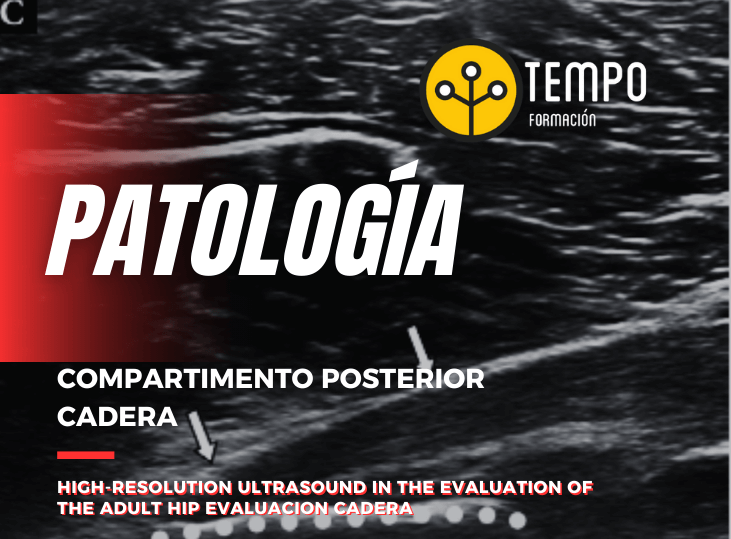 C

TEMPO
FORMACIÓN

PATOLOGÍA

COMPARTIMENTO POSTERIOR CADERA

HIGH-RESOLUTION ULTRASOUND IN THE EVALUATION OF THE ADULT HIP EVALUACION CADERA